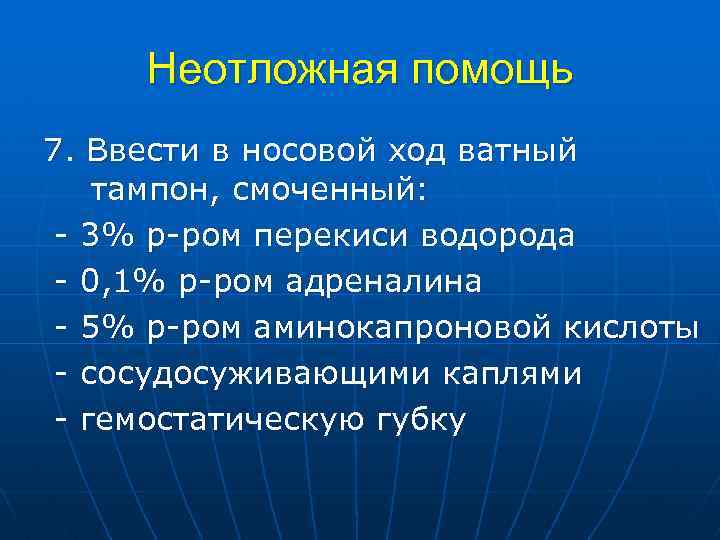 Неотложная помощь

7. Ввести в носовой ход ватный тампон, смоченный:

- 3% р-ром перекиси водорода
- 0,1% р-ром адреналина
- 5% р-ром аминокапроновой кислоты
- сосудосуживающими каплями
- гемостатическую губку